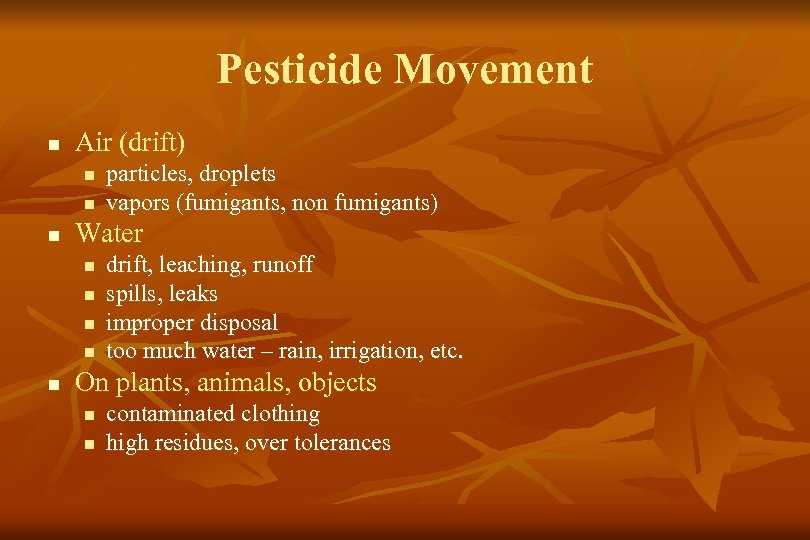 Pesticide Movement

- Air (drift)
  - particles, droplets
  - vapors (fumigants, non fumigants)
- Water
  - drift, leaching, runoff
  - spills, leaks
  - improper disposal
  - too much water – rain, irrigation, etc.
- On plants, animals, objects
  - contaminated clothing
  - high residues, over tolerances